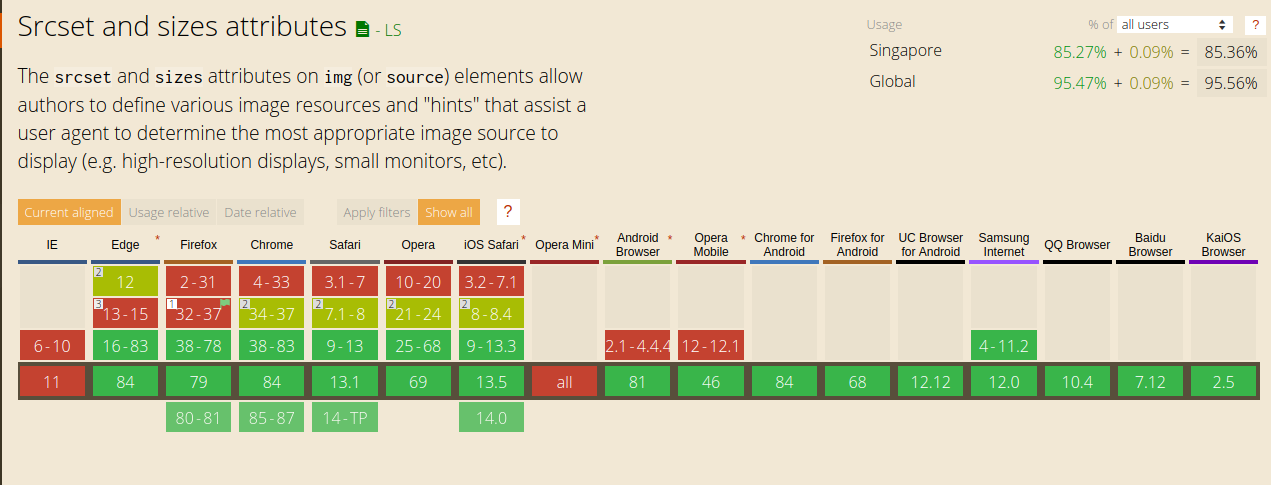 Srcset and sizes attributes - LS

The srcset and sizes attributes on img (or source) elements allow authors to define various image resources and "hints" that assist a user agent to determine the most appropriate image source to display (e.g. high-resolution displays, small monitors, etc).

Usage % of all users ?
Singapore 85.27% + 0.09% = 85.36%
Global 95.47% + 0.09% = 95.56%

Current aligned Usage relative Date relative Apply filters Show all ?

| IE | Edge * | Firefox | Chrome | Safari | Opera | iOS Safari * | Opera Mini * | Android Browser * | Opera Mobile * | Chrome for Android | Firefox for Android | UC Browser for Android | Samsung Internet | QQ Browser | Baidu Browser | KaiOS Browser |
|---|---|---|---|---|---|---|---|---|---|---|---|---|---|---|---|---|
| | 2 12 | 2-31 | 4-33 | 3.1-7 | 10-20 | 3.2-7.1 | | | | | | | | | | |
| | 3 13-15 | 1 32-37 | 2 34-37 | 2 7.1-8 | 2 21-24 | 2 8-8.4 | | | | | | | | | | |
| 6-10 | 16-83 | 38-78 | 38-83 | 9-13 | 25-68 | 9-13.3 | | 2.1-4.4.4 | 12-12.1 | | | | 4-11.2 | | | |
| 11 | 84 | 79 | 84 | 13.1 | 69 | 13.5 | all | 81 | 46 | 84 | 68 | 12.12 | 12.0 | 10.4 | 7.12 | 2.5 |
| | | 80-81 | 85-87 | 14-TP | | 14.0 | | | | | | | | | | |